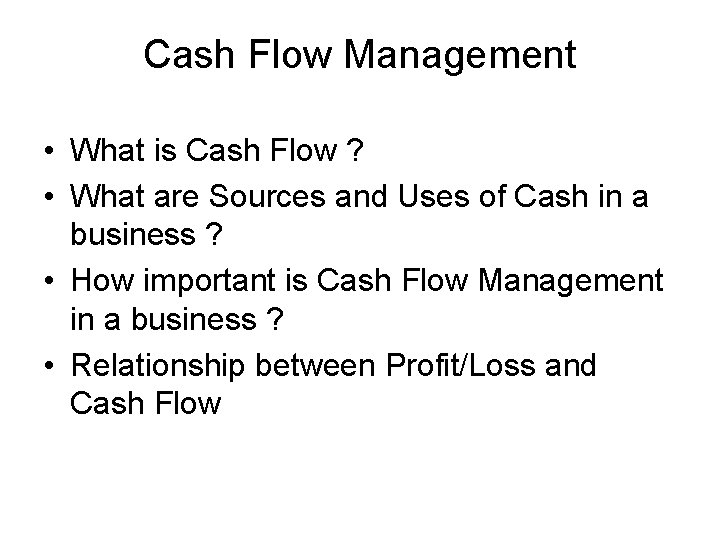 Cash Flow Management

• What is Cash Flow ?
• What are Sources and Uses of Cash in a business ?
• How important is Cash Flow Management in a business ?
• Relationship between Profit/Loss and Cash Flow